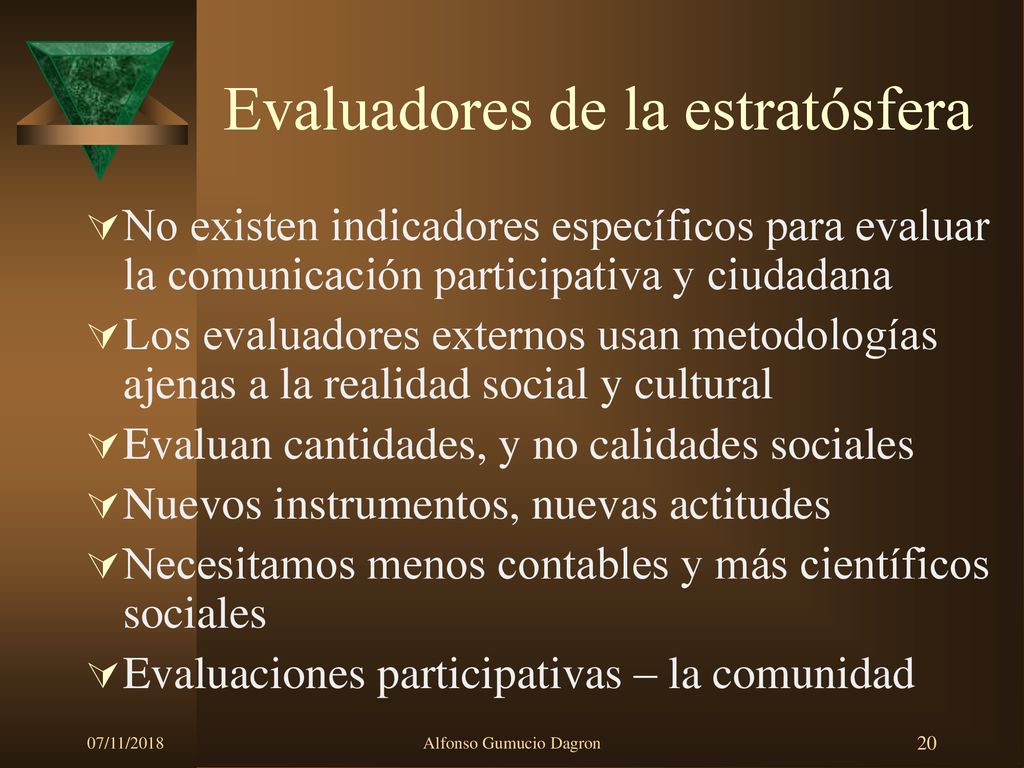 Evaluadores de la estratósfera

No existen indicadores específicos para evaluar la comunicación participativa y ciudadana

Los evaluadores externos usan metodologías ajenas a la realidad social y cultural

Evaluan cantidades, y no calidades sociales

Nuevos instrumentos, nuevas actitudes

Necesitamos menos contables y más científicos sociales

Evaluaciones participativas – la comunidad

07/11/2018

Alfonso Gumucio Dagron

20